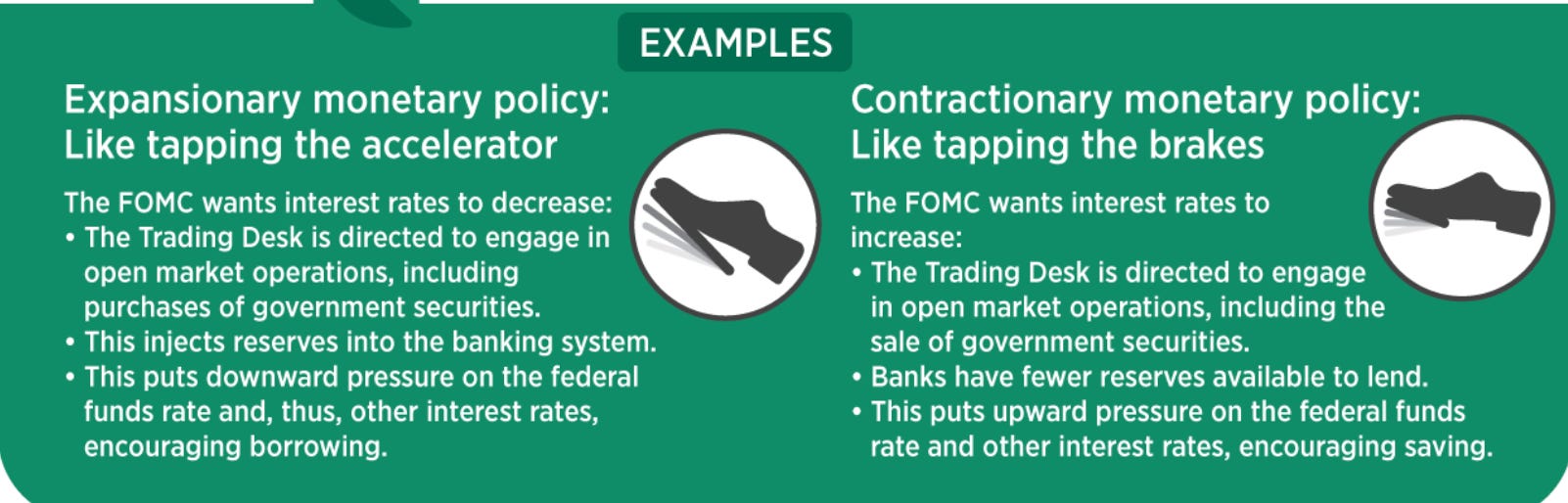 EXAMPLES

Expansionary monetary policy: Like tapping the accelerator

The FOMC wants interest rates to decrease:
• The Trading Desk is directed to engage in open market operations, including purchases of government securities.
• This injects reserves into the banking system.
• This puts downward pressure on the federal funds rate and, thus, other interest rates, encouraging borrowing.

Contractionary monetary policy: Like tapping the brakes

The FOMC wants interest rates to increase:
• The Trading Desk is directed to engage in open market operations, including the sale of government securities.
• Banks have fewer reserves available to lend.
• This puts upward pressure on the federal funds rate and other interest rates, encouraging saving.